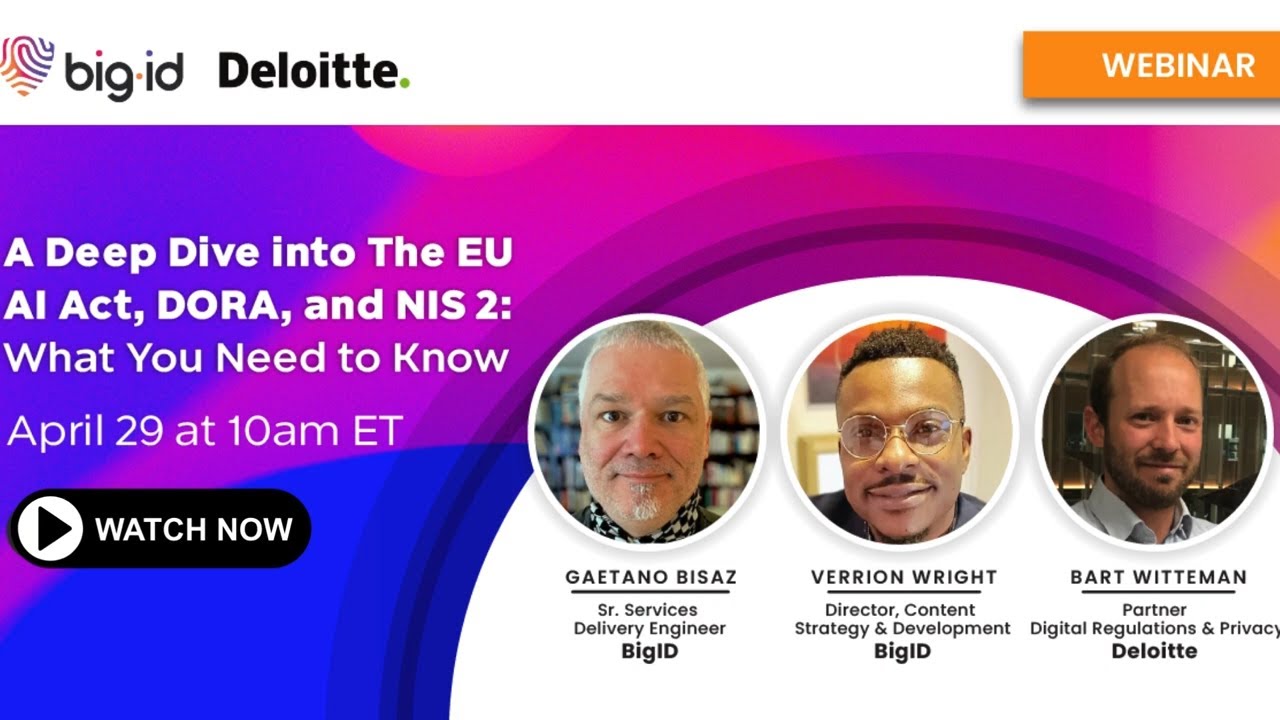 big·id Deloitte.

WEBINAR

A Deep Dive into The EU AI Act, DORA, and NIS 2: What You Need to Know

April 29 at 10am ET

WATCH NOW

GAETANO BISAZ
Sr. Services Delivery Engineer
BigID

VERRION WRIGHT
Director, Content Strategy & Development
BigID

BART WITTEMAN
Partner
Digital Regulations & Privacy
Deloitte